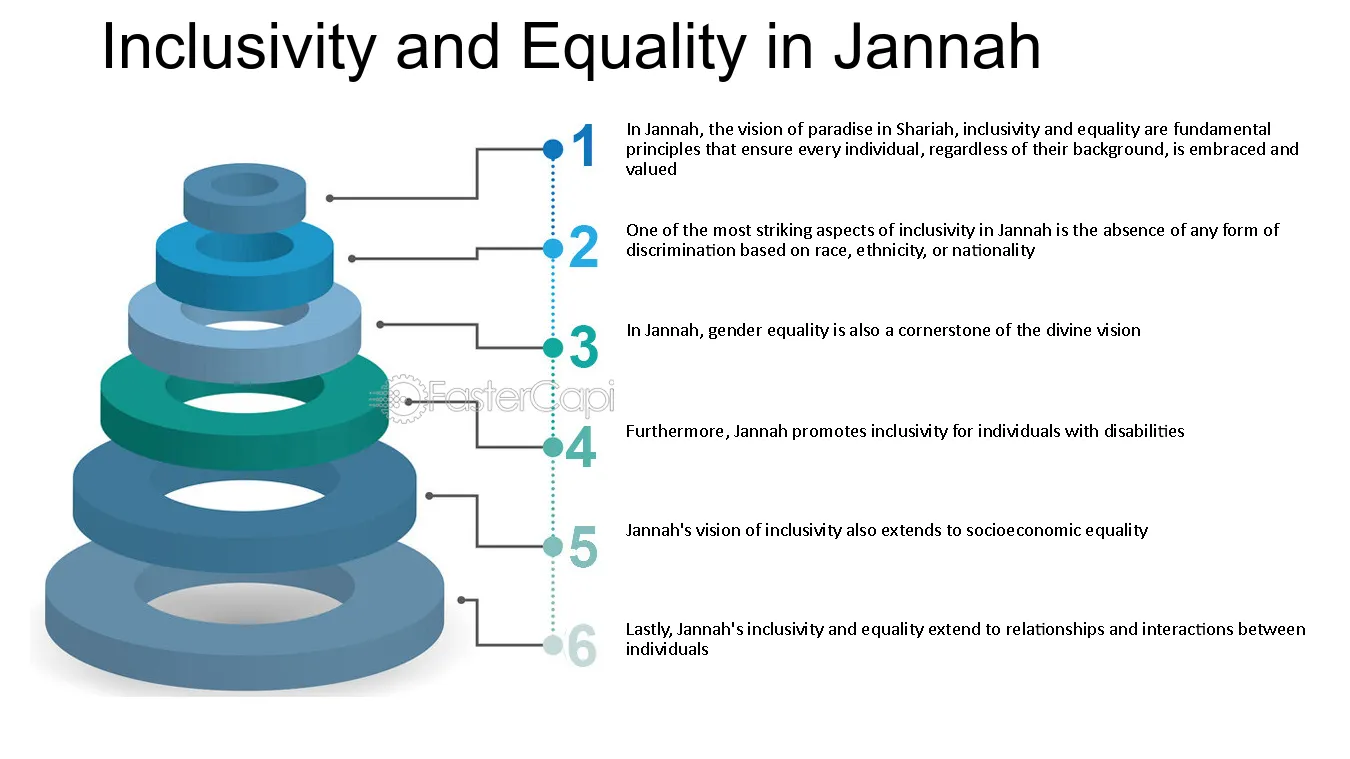 Inclusivity and Equality in Jannah

1
In Jannah, the vision of paradise in Shariah, inclusivity and equality are fundamental principles that ensure every individual, regardless of their background, is embraced and valued

2
One of the most striking aspects of inclusivity in Jannah is the absence of any form of discrimination based on race, ethnicity, or nationality

3
In Jannah, gender equality is also a cornerstone of the divine vision

FasterCapi

4
Furthermore, Jannah promotes inclusivity for individuals with disabilities

5
Jannah's vision of inclusivity also extends to socioeconomic equality

6
Lastly, Jannah's inclusivity and equality extend to relationships and interactions between individuals